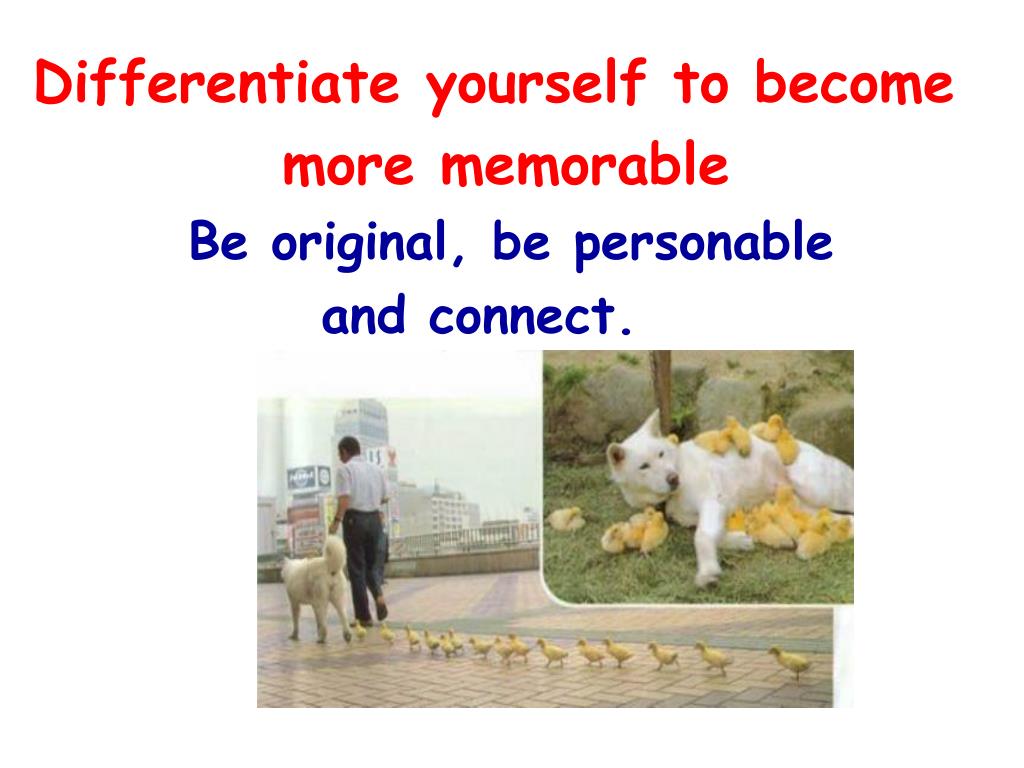 Differentiate yourself to become more memorable

Be original, be personable and connect.